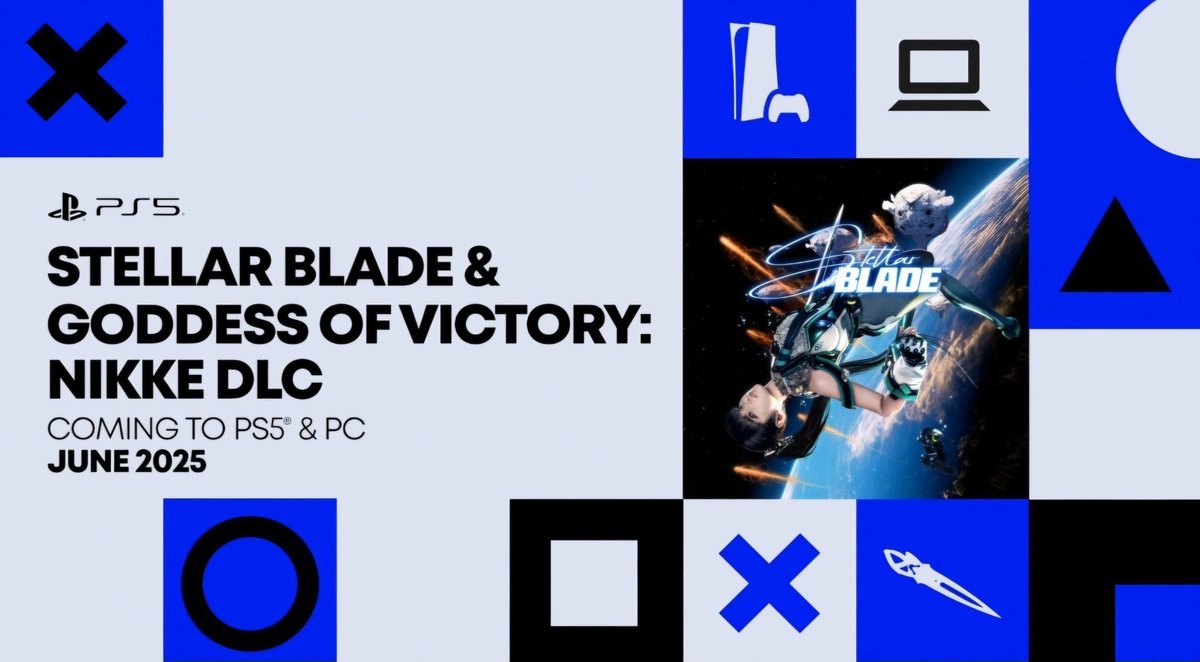 PS5

STELLAR BLADE & GODDESS OF VICTORY: NIKKE DLC

COMING TO PS5® & PC
JUNE 2025

Stellar BLADE